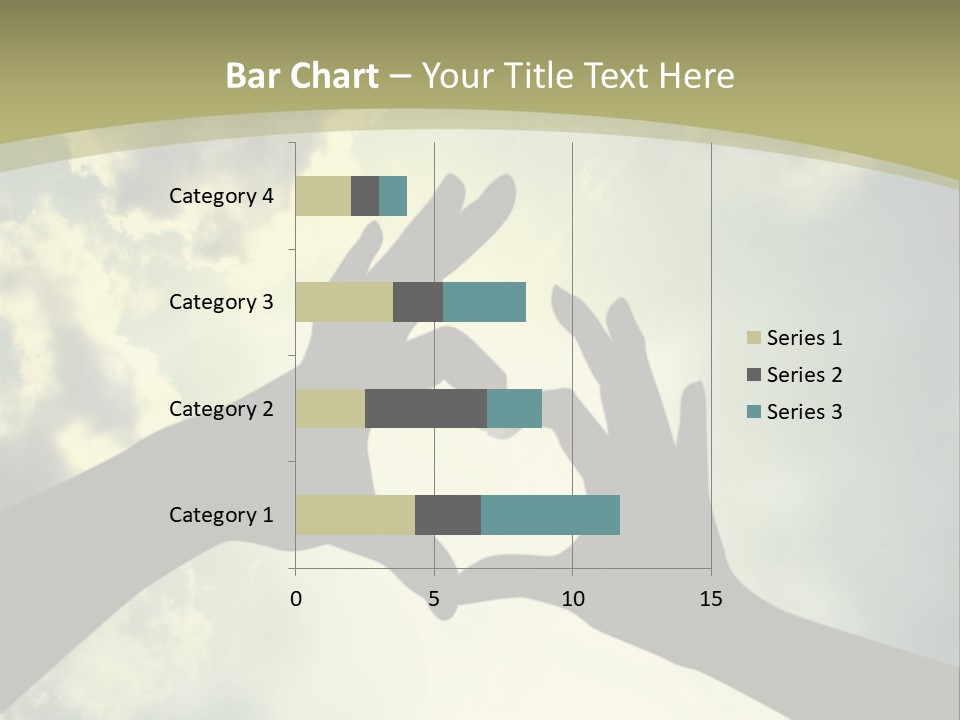 Bar Chart – Your Title Text Here

Category 4
Category 3
Category 2
Category 1

0
5
10
15

Series 1
Series 2
Series 3